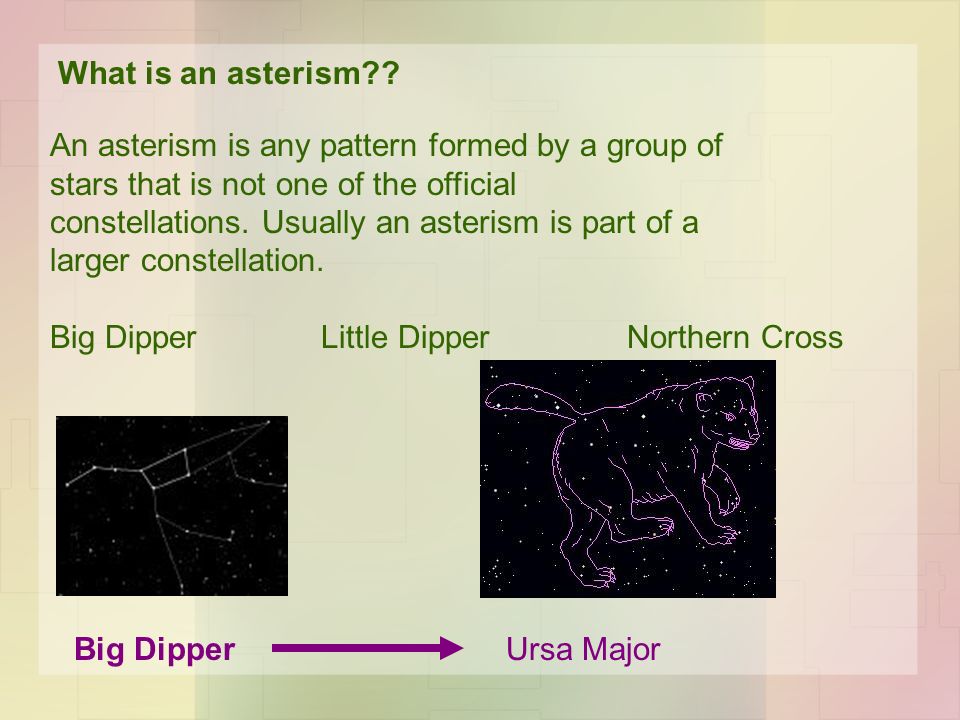 What is an asterism??

An asterism is any pattern formed by a group of stars that is not one of the official constellations. Usually an asterism is part of a larger constellation.

Big Dipper Little Dipper Northern Cross

Big Dipper Ursa Major